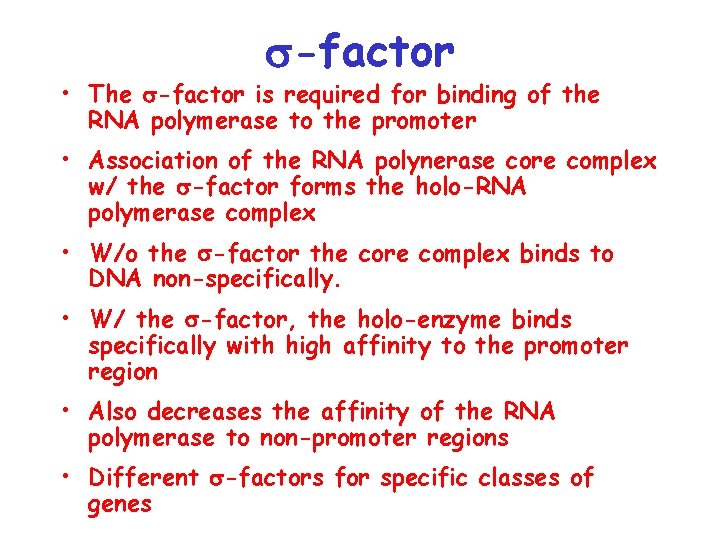 σ-factor

• The σ-factor is required for binding of the RNA polymerase to the promoter

• Association of the RNA polynerase core complex w/ the σ-factor forms the holo-RNA polymerase complex

• W/o the σ-factor the core complex binds to DNA non-specifically.

• W/ the σ-factor, the holo-enzyme binds specifically with high affinity to the promoter region

• Also decreases the affinity of the RNA polymerase to non-promoter regions

• Different σ-factors for specific classes of genes